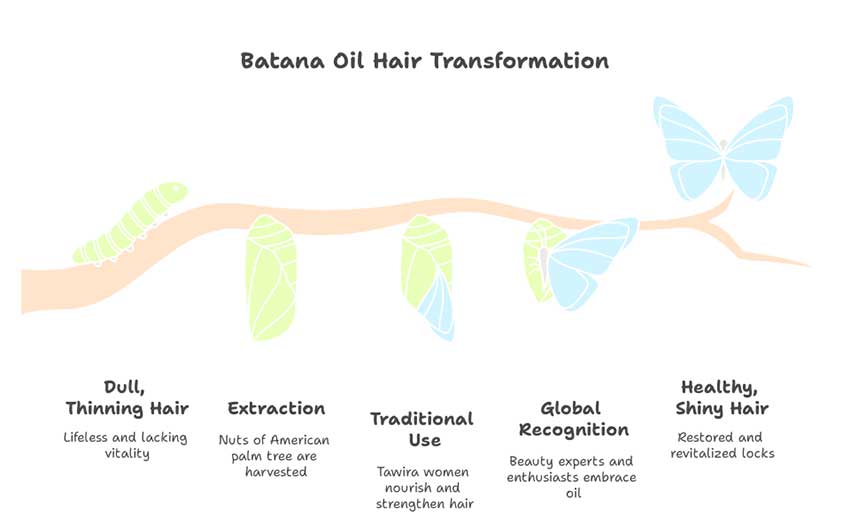 Batana Oil Hair Transformation

Dull, Thinning Hair

Lifeless and lacking vitality

Extraction

Nuts of American palm tree are harvested

Traditional Use

Tawira women nourish and strengthen hair

Global Recognition

Beauty experts and enthusiasts embrace oil

Healthy, Shiny Hair

Restored and revitalized locks